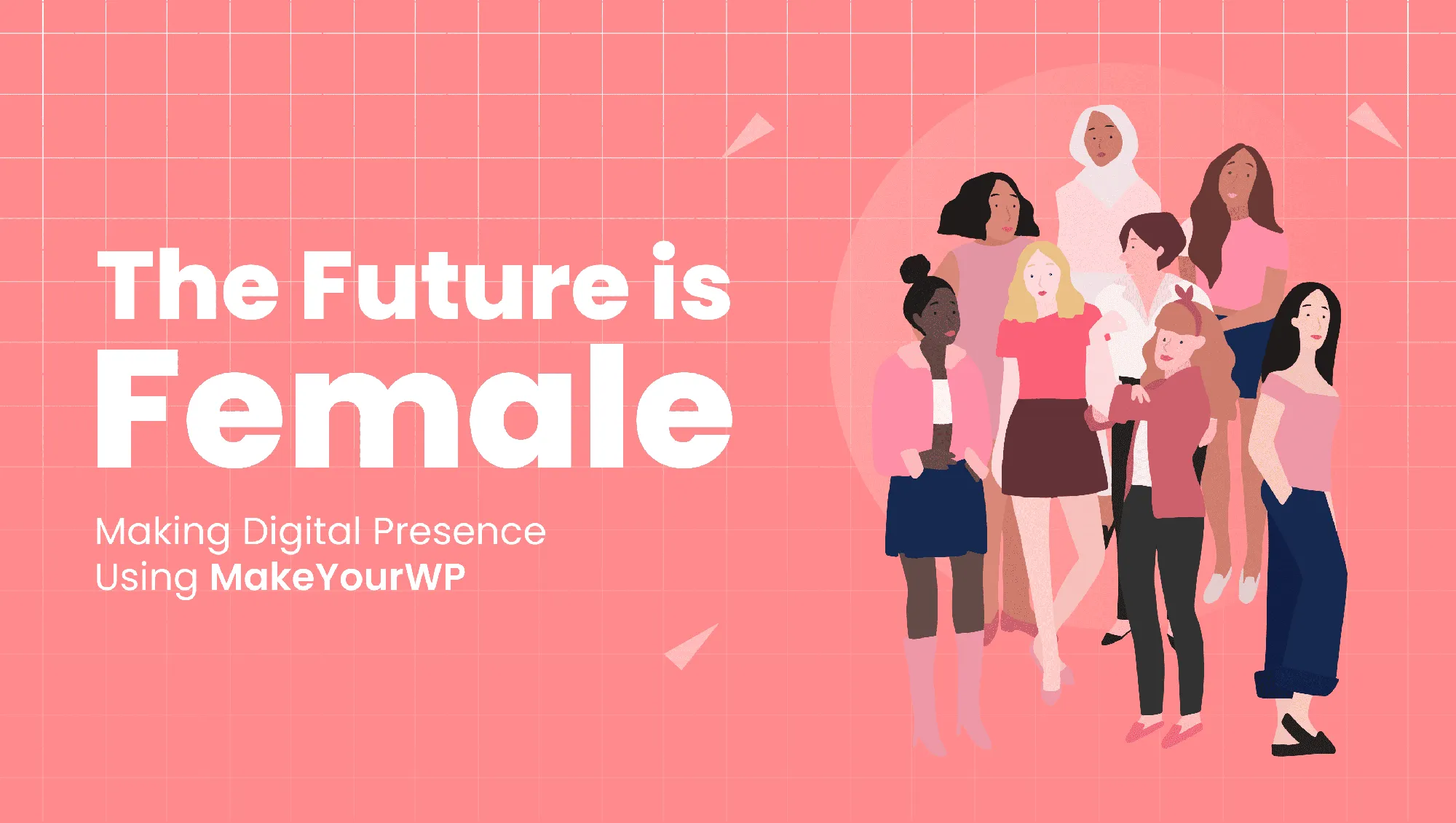 The Future is Female

Making Digital Presence Using MakeYourWP